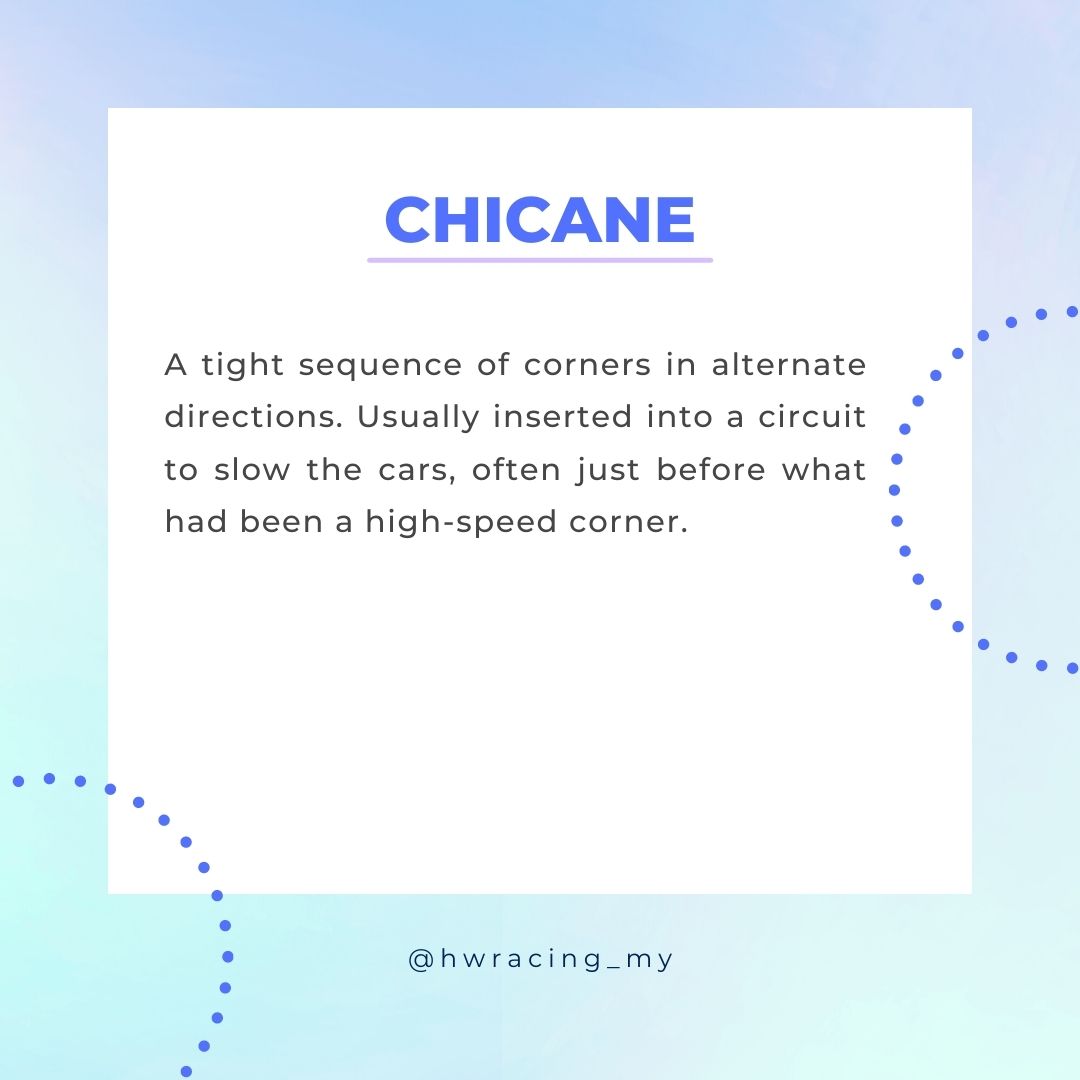 CHICANE

A tight sequence of corners in alternate directions. Usually inserted into a circuit to slow the cars, often just before what had been a high-speed corner.

@hwracing_my